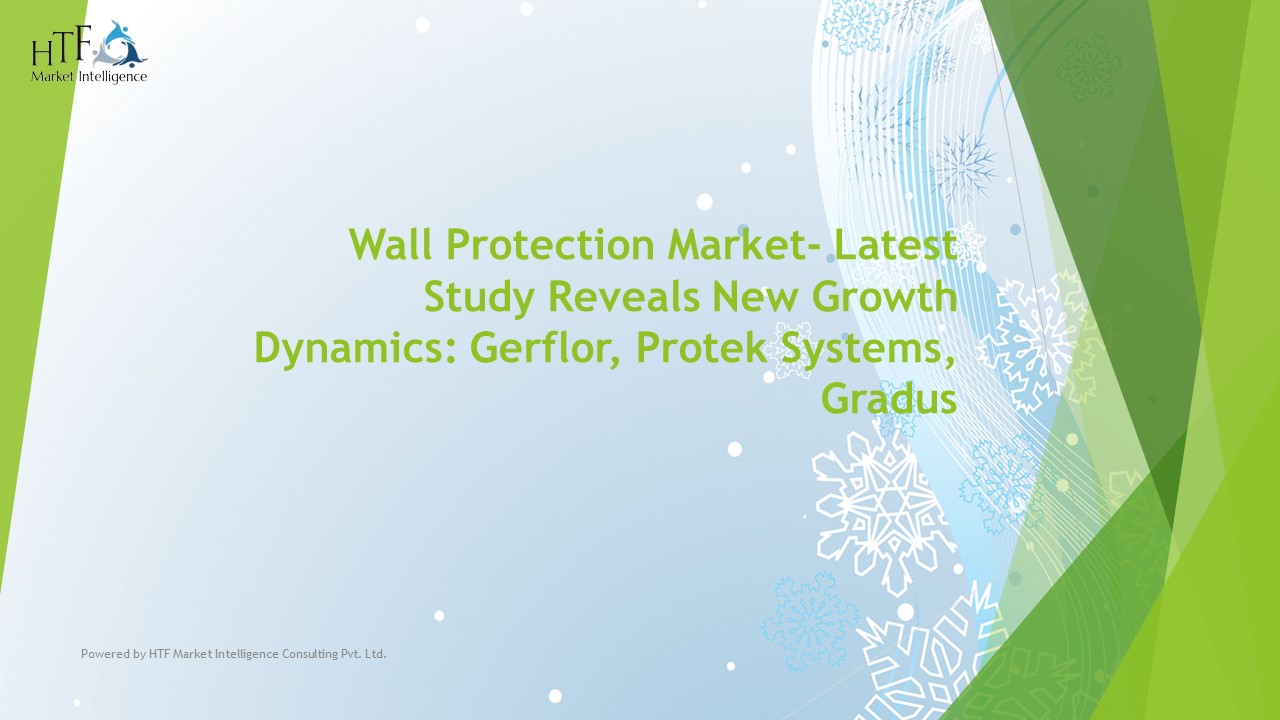 HTF
Market Intelligence

Wall Protection Market- Latest Study Reveals New Growth Dynamics: Gerflor, Protek Systems, Gradus

Powered by HTF Market Intelligence Consulting Pvt. Ltd.